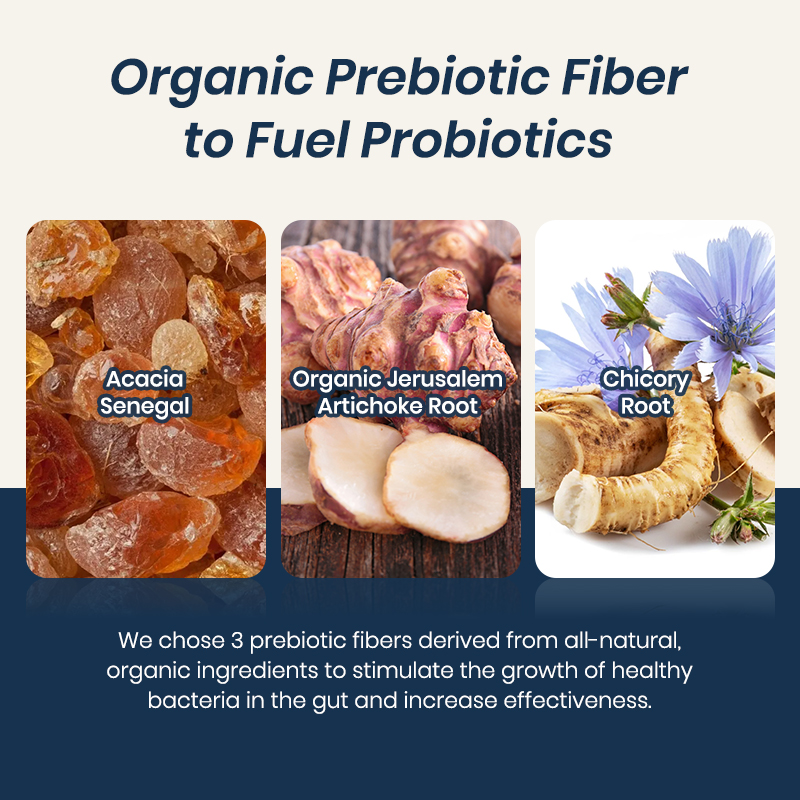 Organic Prebiotic Fiber to Fuel Probiotics

Acacia Senegal

Organic Jerusalem Artichoke Root

Chicory Root

We chose 3 prebiotic fibers derived from all-natural, organic ingredients to stimulate the growth of healthy bacteria in the gut and increase effectiveness.